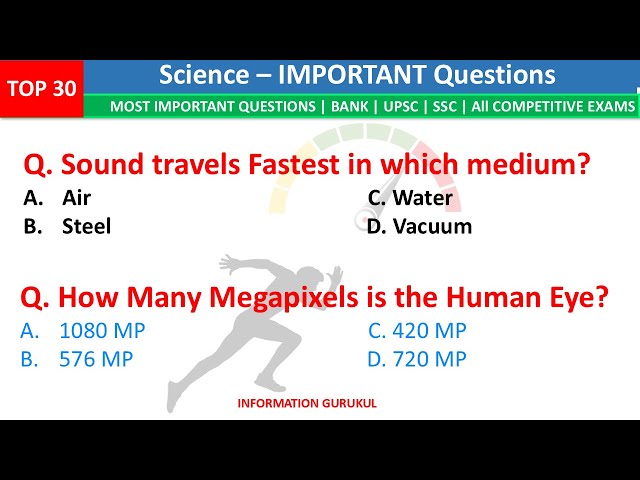 TOP 30

Science – IMPORTANT Questions

MOST IMPORTANT QUESTIONS | BANK | UPSC | SSC | All COMPETITIVE EXAMS

Q. Sound travels Fastest in which medium?

A. Air
B. Steel
C. Water
D. Vacuum

Q. How Many Megapixels is the Human Eye?

A. 1080 MP
B. 576 MP
C. 420 MP
D. 720 MP

INFORMATION GURUKUL